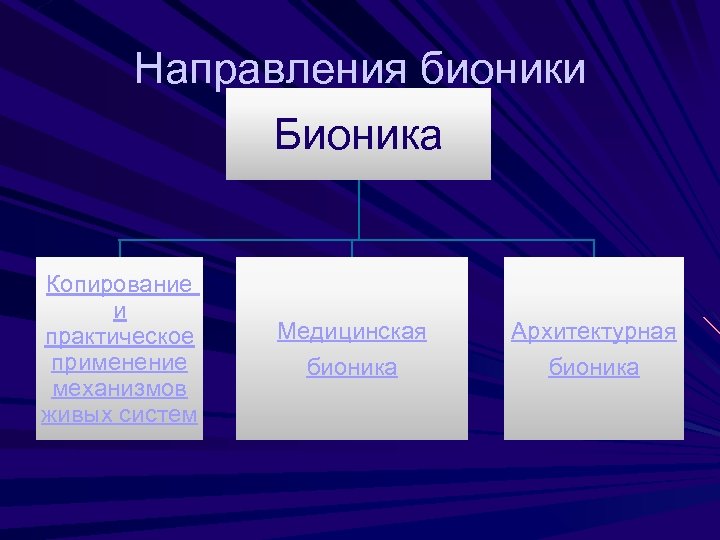 Направления бионики

Бионика

Копирование и практическое применение механизмов живых систем

Медицинская бионика

Архитектурная бионика